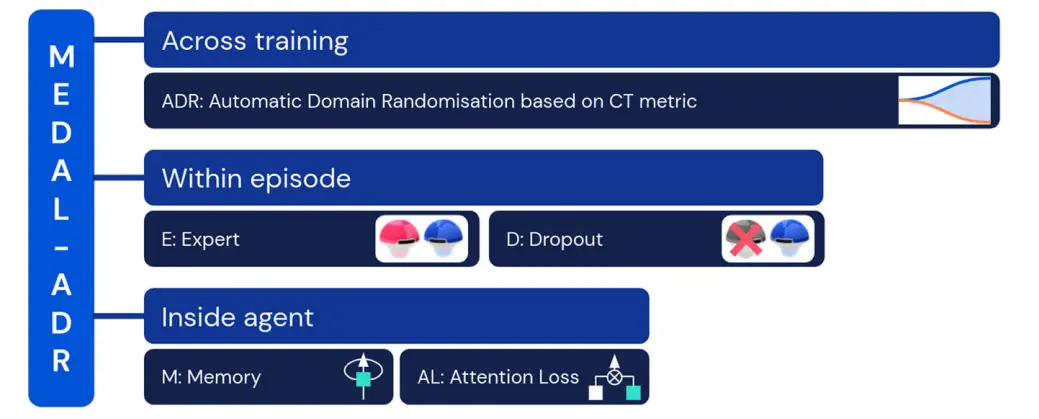 MEDAL-ADR

Across training

ADR: Automatic Domain Randomisation based on CT metric

Within episode

E: Expert

D: Dropout

Inside agent

M: Memory

AL: Attention Loss